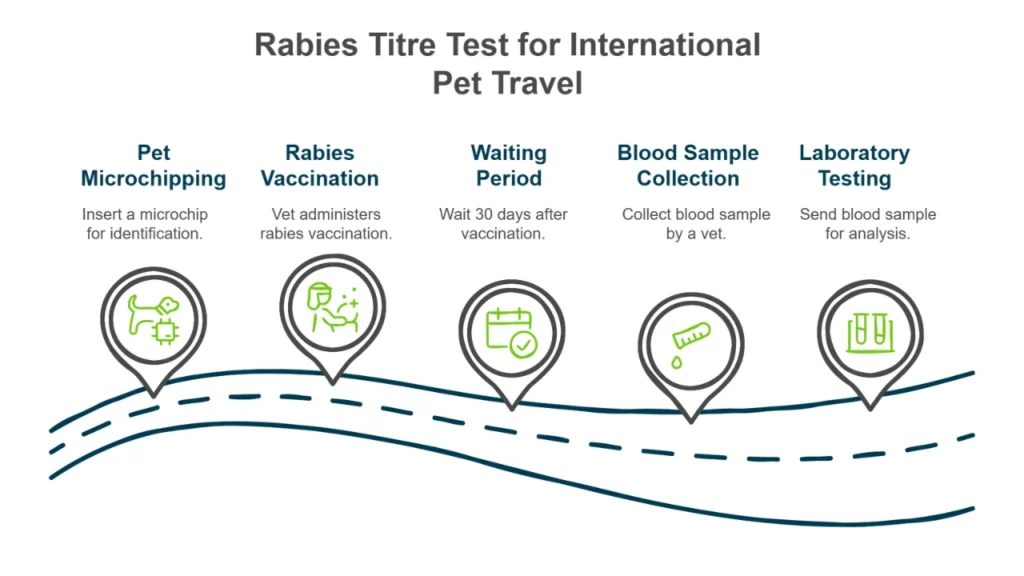 Rabies Titre Test for International Pet Travel

Pet Microchipping

Insert a microchip for identification.

Rabies Vaccination

Vet administers rabies vaccination.

Waiting Period

Wait 30 days after vaccination.

Blood Sample Collection

Collect blood sample by a vet.

Laboratory Testing

Send blood sample for analysis.